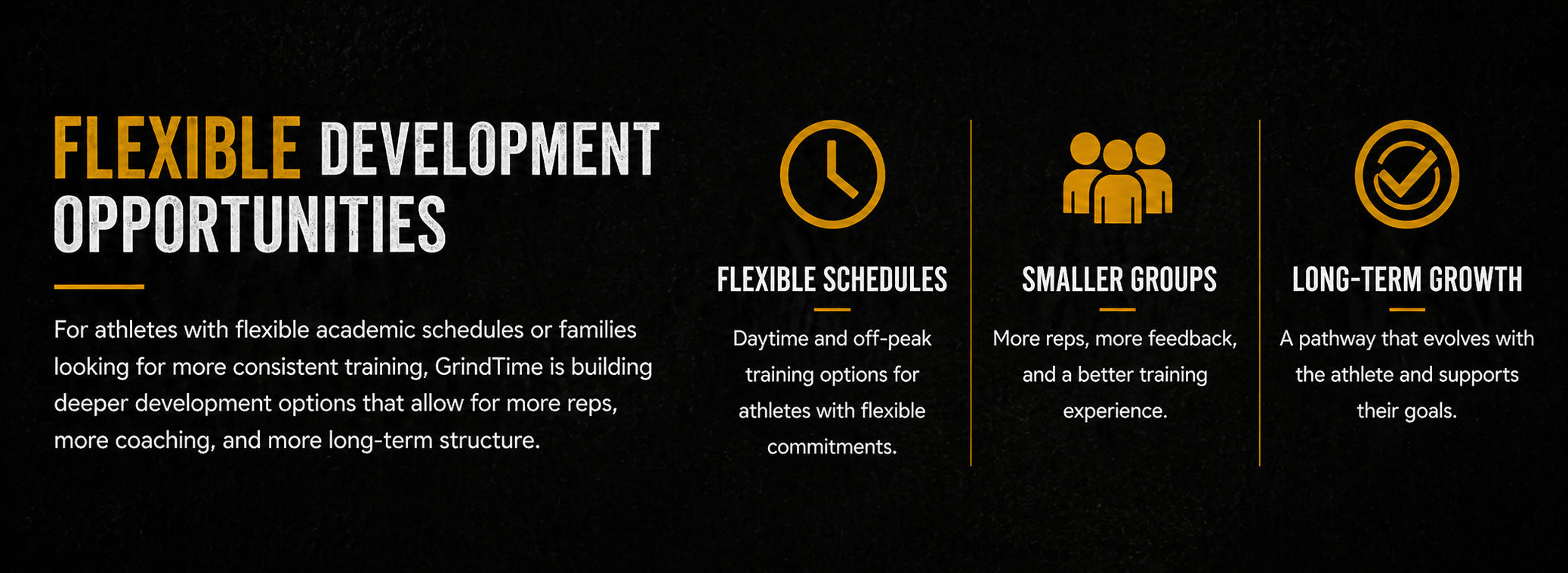 FLEXIBLE DEVELOPMENT OPPORTUNITIES

For athletes with flexible academic schedules or families looking for more consistent training, GrindTime is building deeper development options that allow for more reps, more coaching, and more long-term structure.

FLEXIBLE SCHEDULES

Daytime and off-peak training options for athletes with flexible commitments.

SMALLER GROUPS

More reps, more feedback, and a better training experience.

LONG-TERM GROWTH

A pathway that evolves with the athlete and supports their goals.